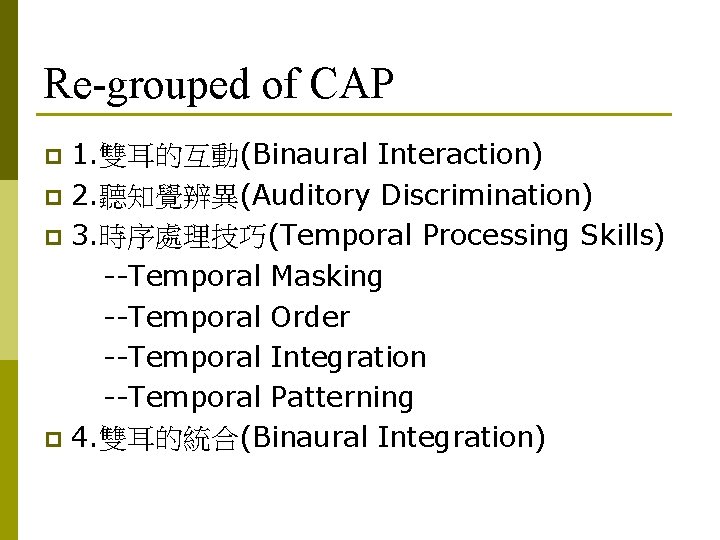 Re-grouped of CAP

1.雙耳的互動(Binaural Interaction)
2.聽知覺辨異(Auditory Discrimination)
3.時序處理技巧(Temporal Processing Skills)
--Temporal Masking
--Temporal Order
--Temporal Integration
--Temporal Patterning
4.雙耳的統合(Binaural Integration)